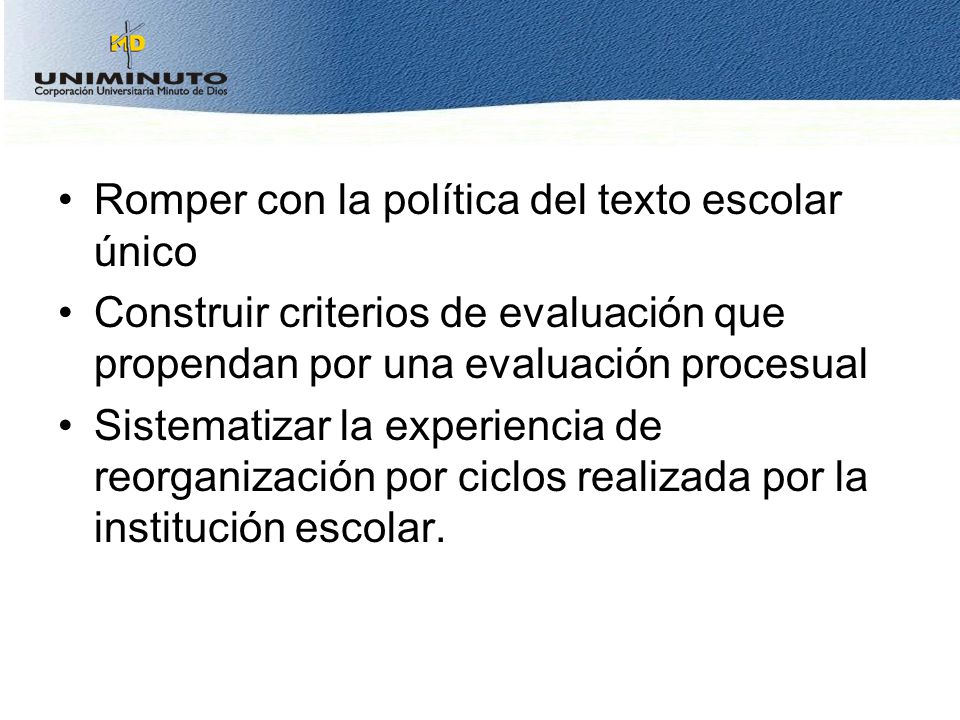 MD
UNIMINUTO
Corporación Universitaria Minuto de Dios

• Romper con la política del texto escolar único
• Construir criterios de evaluación que propendan por una evaluación procesual
• Sistematizar la experiencia de reorganización por ciclos realizada por la institución escolar.